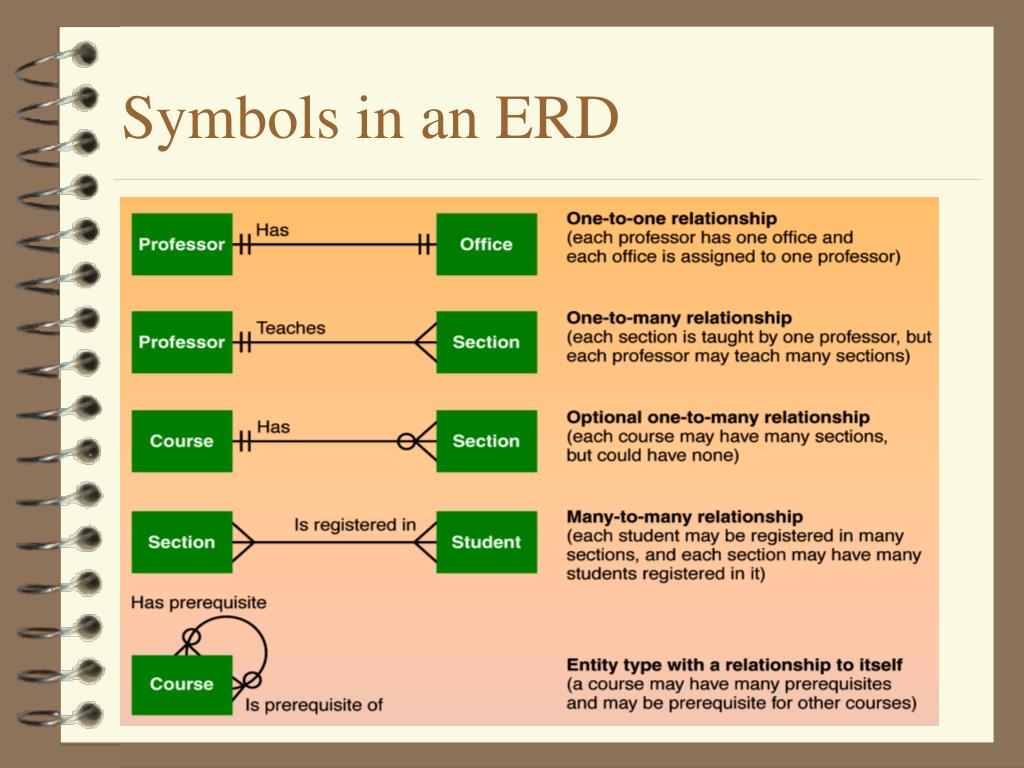 Symbols in an ERD

Professor Has Office

One-to-one relationship
(each professor has one office and each office is assigned to one professor)

Professor Teaches Section

One-to-many relationship
(each section is taught by one professor, but each professor may teach many sections)

Course Has Section

Optional one-to-many relationship
(each course may have many sections, but could have none)

Section Is registered in Student

Many-to-many relationship
(each student may be registered in many sections, and each section may have many students registered in it)

Has prerequisite

Course

Is prerequisite of

Entity type with a relationship to itself
(a course may have many prerequisites and may be prerequisite for other courses)